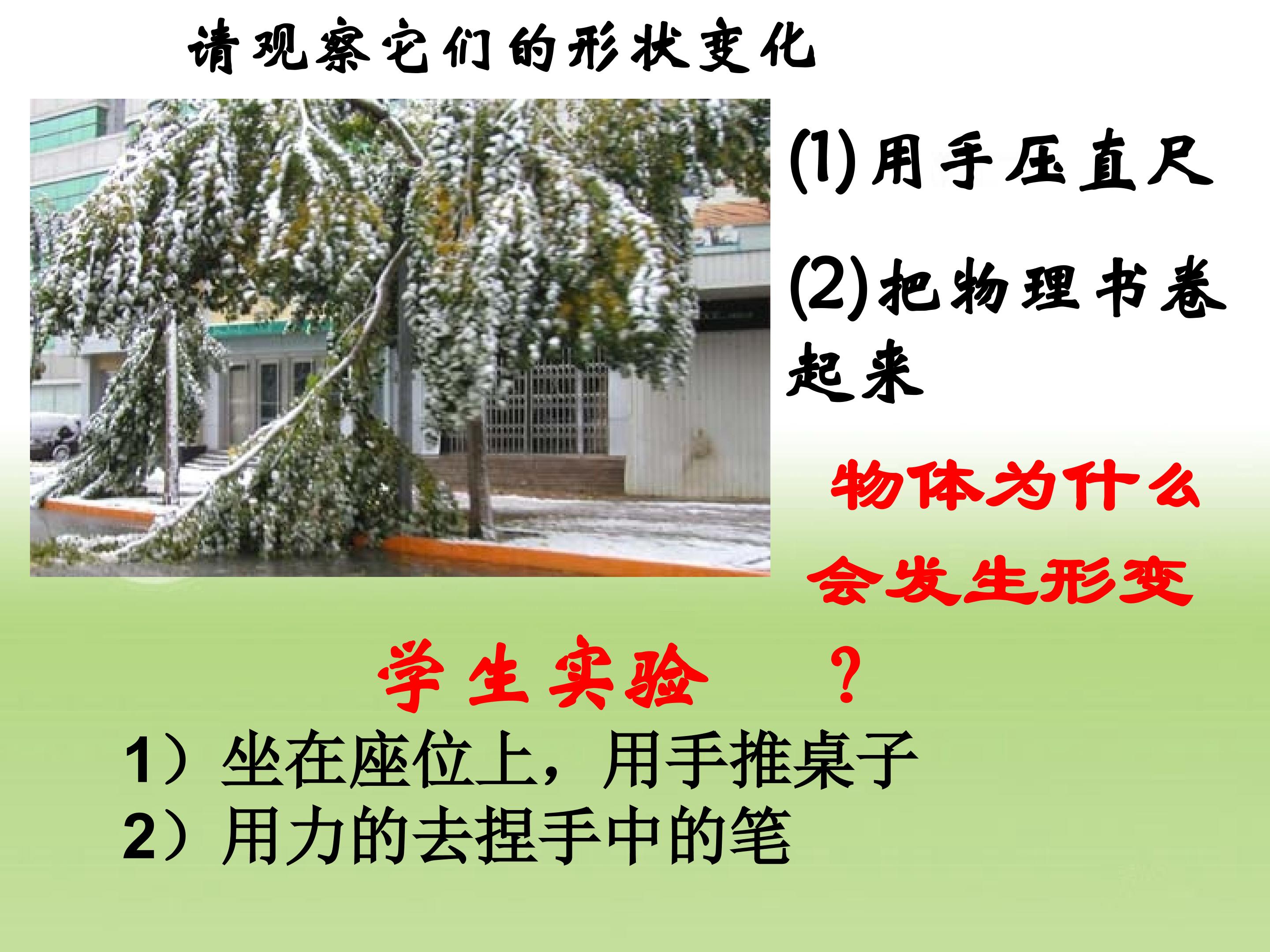 请观察它们的形状变化

(1)用手压直尺

(2)把物理书卷起来

物体为什么会发生形变？

学生实验

1）坐在座位上，用手推桌子
2）用力的去捏手中的笔